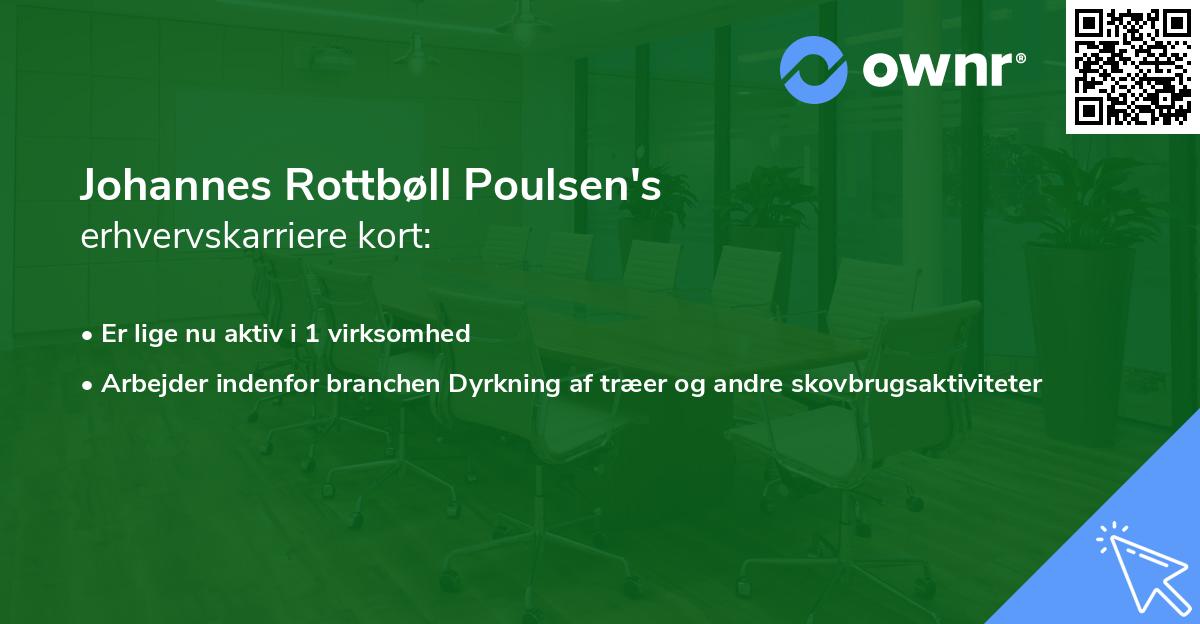 ownr®

Johannes Rottbøll Poulsen's
erhvervskarriere kort:

• Er lige nu aktiv i 1 virksomhed

• Arbejder indenfor branchen Dyrkning af træer og andre skovbrugsaktiviteter